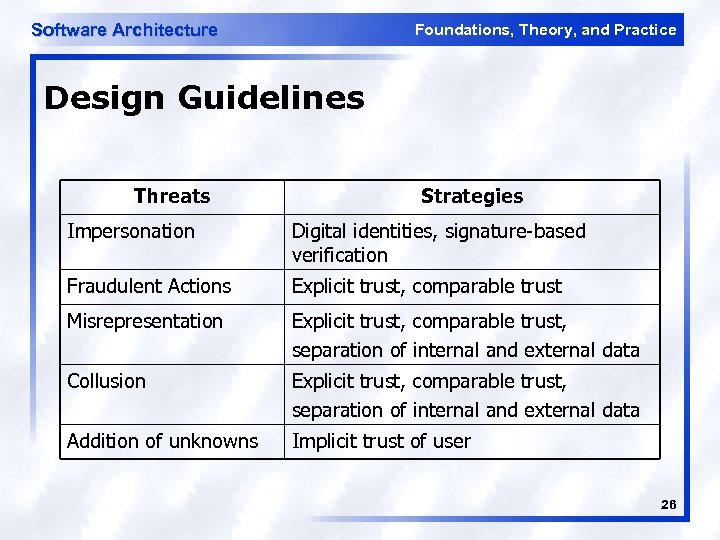 Software Architecture

Foundations, Theory, and Practice

Design Guidelines

| Threats | Strategies |
|---|---|
| Impersonation | Digital identities, signature-based verification |
| Fraudulent Actions | Explicit trust, comparable trust |
| Misrepresentation | Explicit trust, comparable trust, separation of internal and external data |
| Collusion | Explicit trust, comparable trust, separation of internal and external data |
| Addition of unknowns | Implicit trust of user |

26